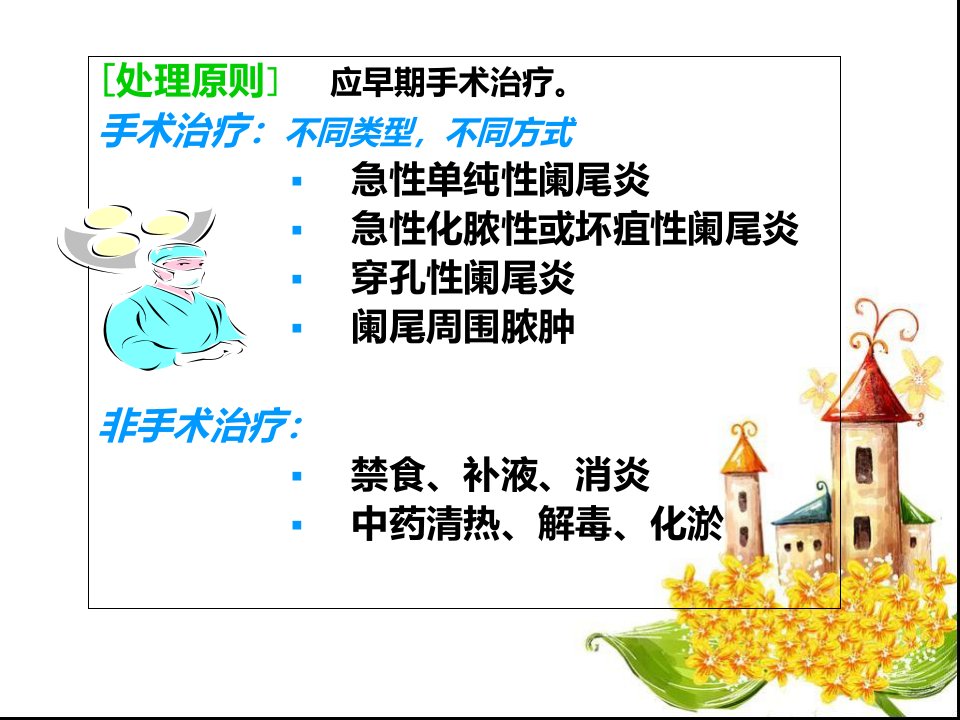 ［处理原则］ 应早期手术治疗。
手术治疗：不同类型，不同方式
▪ 急性单纯性阑尾炎
▪ 急性化脓性或坏疽性阑尾炎
▪ 穿孔性阑尾炎
▪ 阑尾周围脓肿

非手术治疗：
▪ 禁食、补液、消炎
▪ 中药清热、解毒、化淤